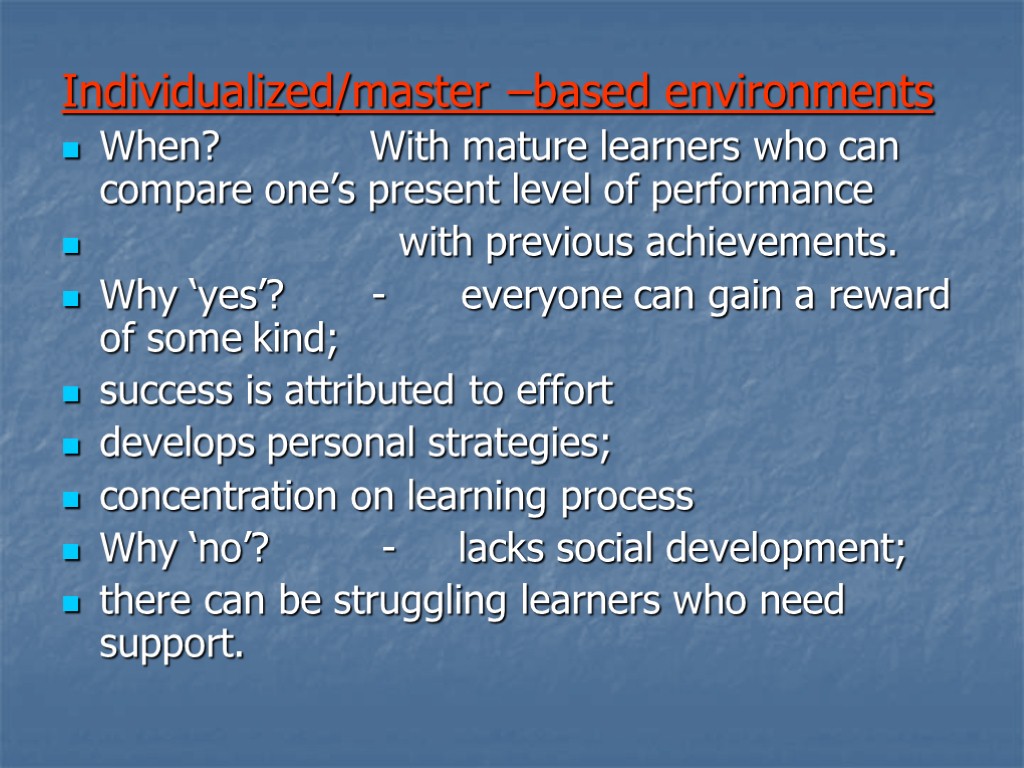 Individualized/master –based environments

When? With mature learners who can compare one’s present level of performance

with previous achievements.

Why ‘yes’? - everyone can gain a reward of some kind;

success is attributed to effort

develops personal strategies;

concentration on learning process

Why ‘no’? - lacks social development;

there can be struggling learners who need support.